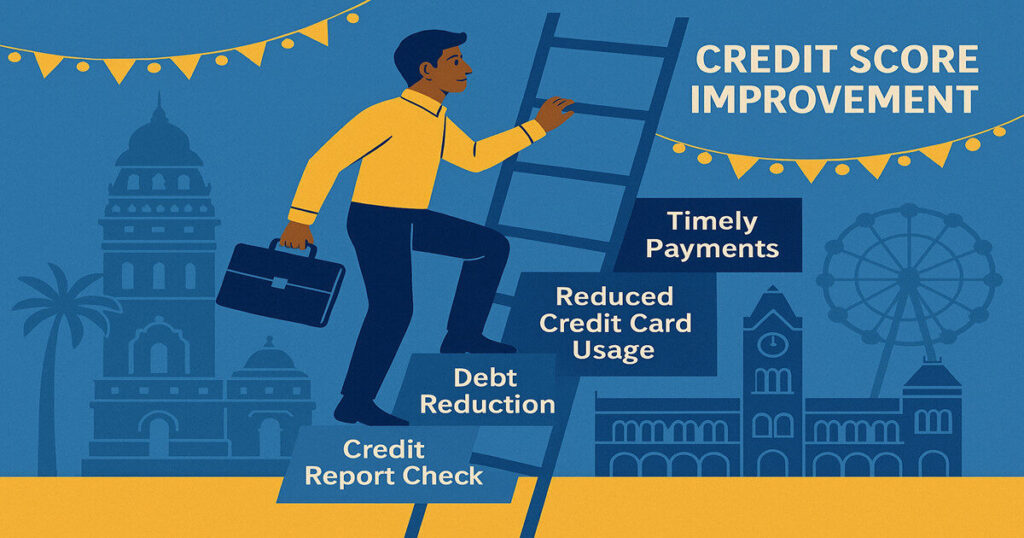 CREDIT SCORE IMPROVEMENT

Timely Payments

Reduced Credit Card Usage

Debt Reduction

Credit Report Check